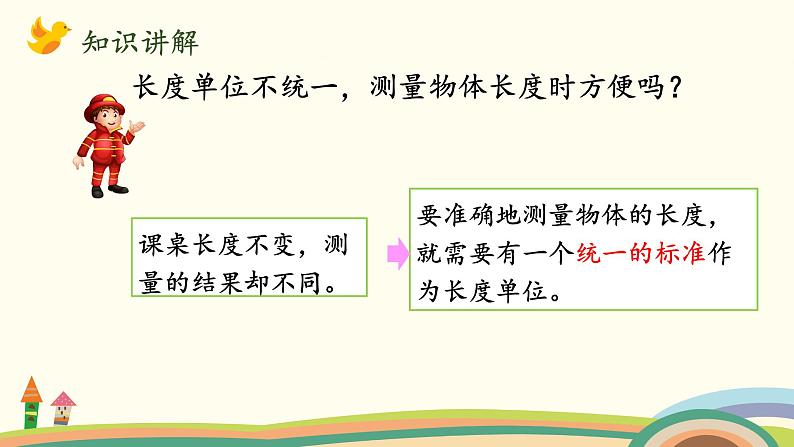 知识讲解

长度单位不统一，测量物体长度时方便吗？

课桌长度不变，测量的结果却不同。

要准确地测量物体的长度，就需要有一个统一的标准作为长度单位。